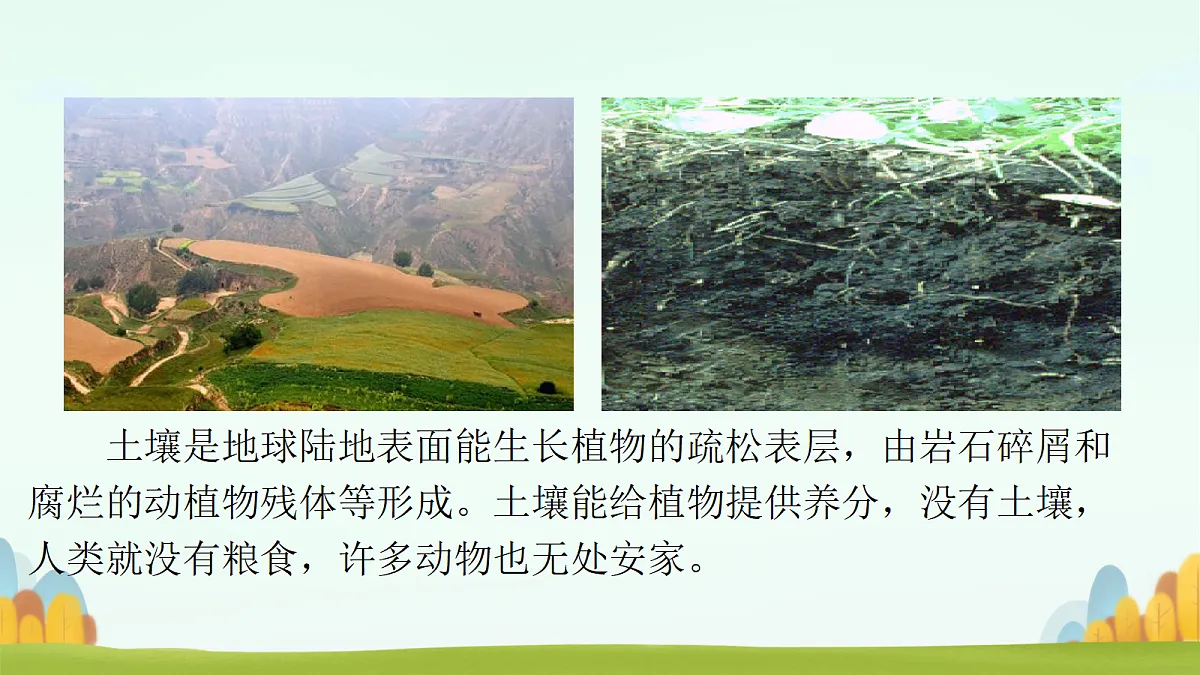 土壤是地球陆地表面能生长植物的疏松表层，由岩石碎屑和腐烂的动植物残体等形成。土壤能给植物提供养分，没有土壤，人类就没有粮食，许多动物也无处安家。